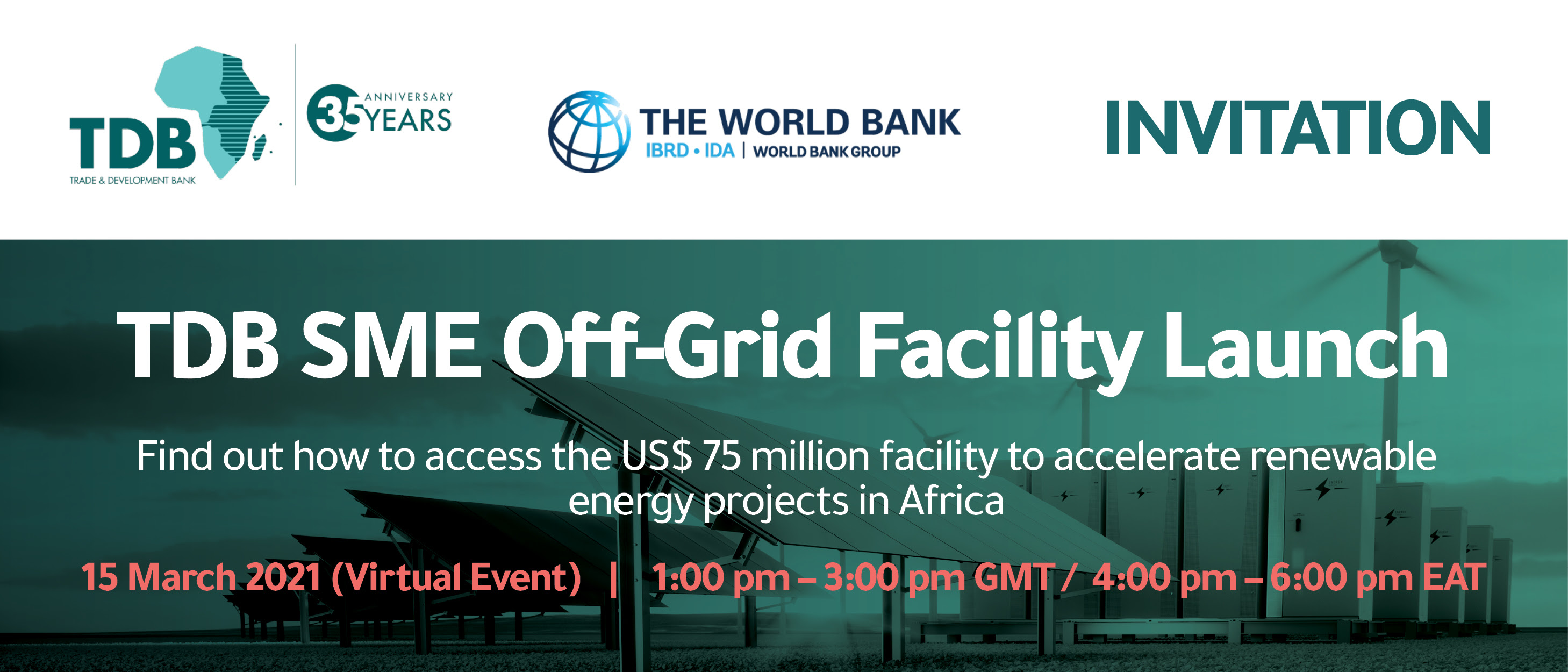 TDB
TRADE & DEVELOPMENT BANK

35 ANNIVERSARY YEARS

THE WORLD BANK
IBRD • IDA | WORLD BANK GROUP

INVITATION

TDB SME Off-Grid Facility Launch

Find out how to access the US$ 75 million facility to accelerate renewable energy projects in Africa

15 March 2021 (Virtual Event) | 1:00 pm – 3:00 pm GMT / 4:00 pm – 6:00 pm EAT